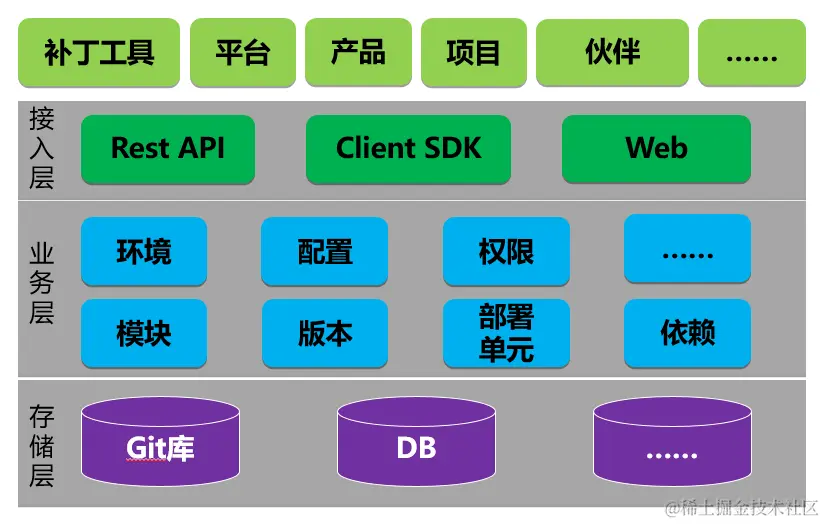 补丁工具 平台 产品 项目 伙伴 ……

接入层

Rest API Client SDK Web

业务层

环境 配置 权限 ……

模块 版本 部署单元 依赖

存储层

Git库 DB ……

@稀土掘金技术社区